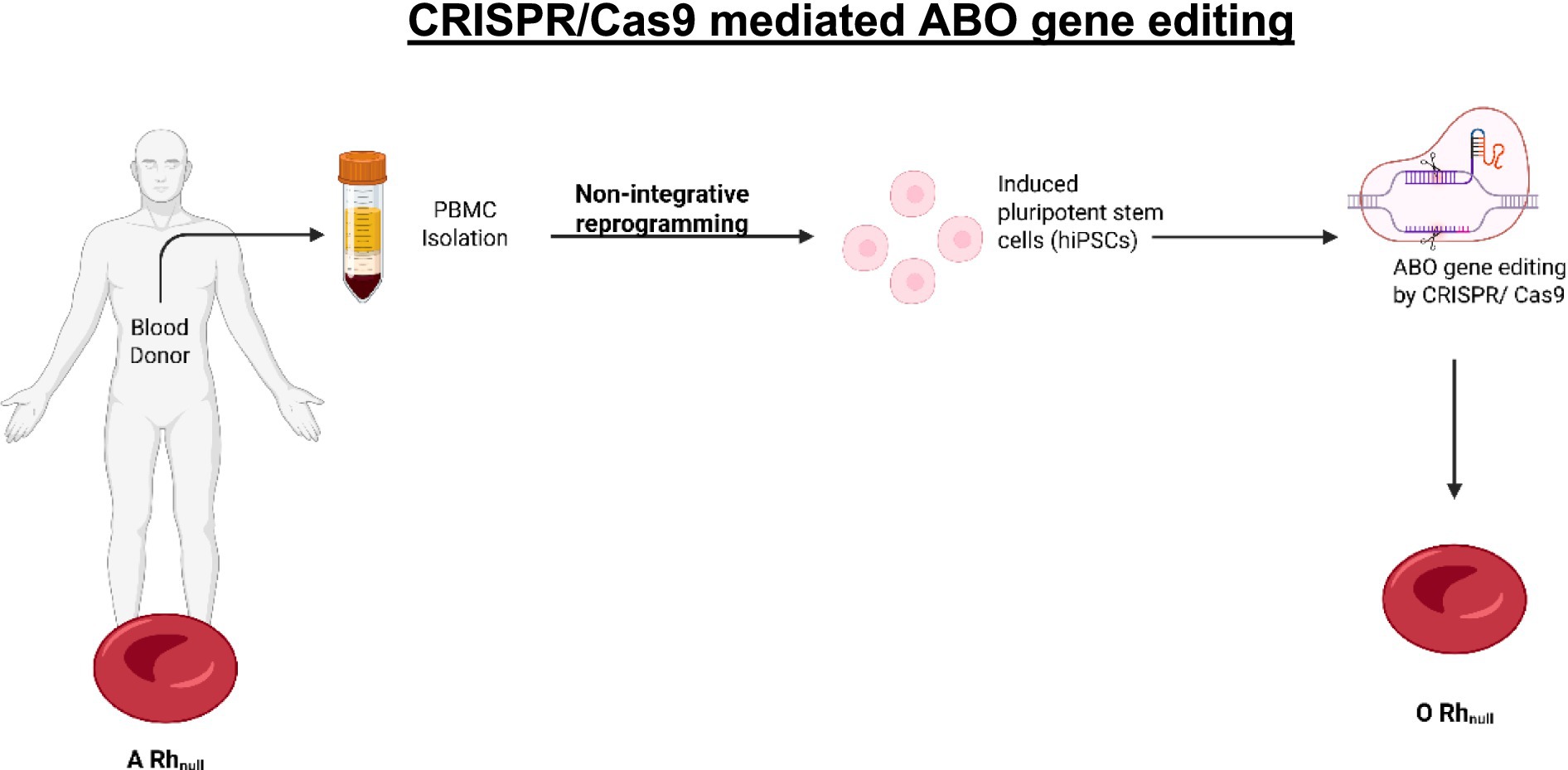 CRISPR/Cas9 mediated ABO gene editing

Blood Donor

PBMC Isolation

Non-integrative reprogramming

Induced pluripotent stem cells (hiPSCs)

ABO gene editing by CRISPR/ Cas9

A $Rh_{null}$

O $Rh_{null}$